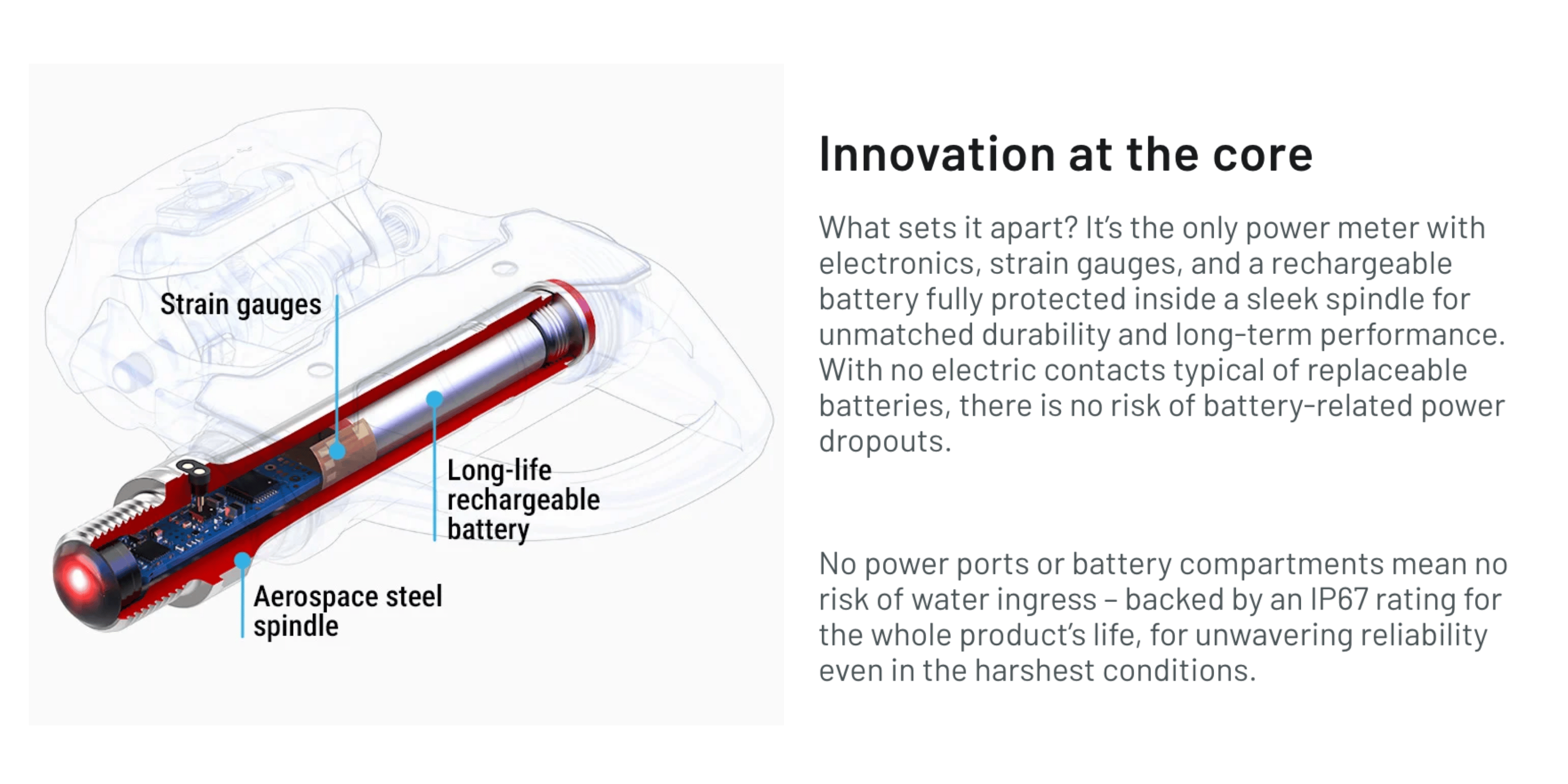 Strain gauges

Long-life rechargeable battery

Aerospace steel spindle

Innovation at the core

What sets it apart? It's the only power meter with electronics, strain gauges, and a rechargeable battery fully protected inside a sleek spindle for unmatched durability and long-term performance. With no electric contacts typical of replaceable batteries, there is no risk of battery-related power dropouts.

No power ports or battery compartments mean no risk of water ingress – backed by an IP67 rating for the whole product's life, for unwavering reliability even in the harshest conditions.